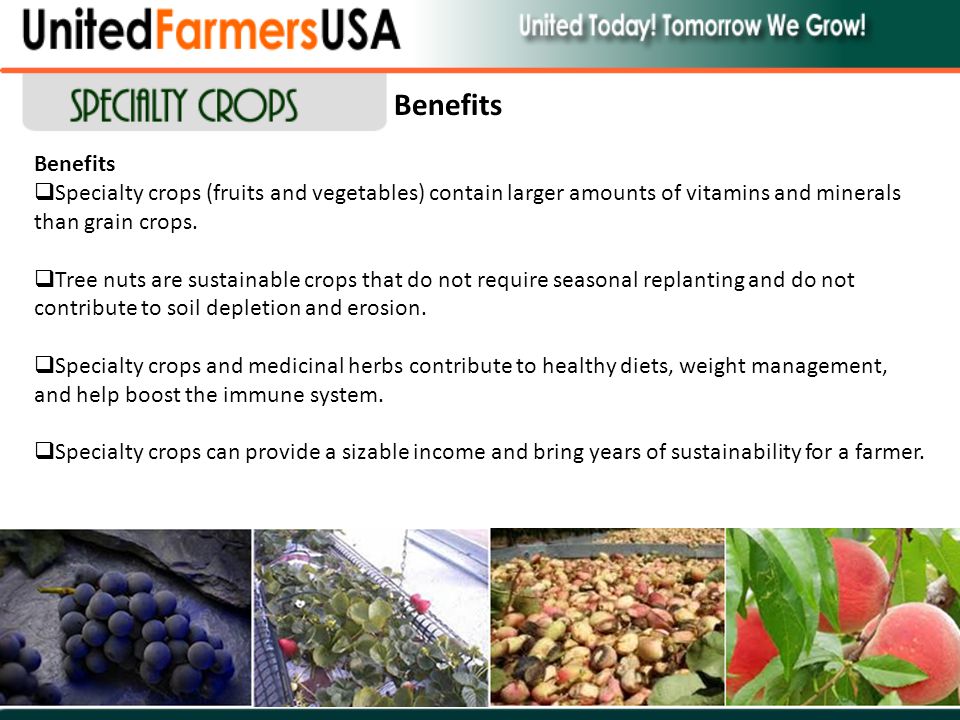 UnitedFarmersUSA

United Today! Tomorrow We Grow!

SPECIALTY CROPS

Benefits

Benefits
❑Specialty crops (fruits and vegetables) contain larger amounts of vitamins and minerals than grain crops.

❑Tree nuts are sustainable crops that do not require seasonal replanting and do not contribute to soil depletion and erosion.

❑Specialty crops and medicinal herbs contribute to healthy diets, weight management, and help boost the immune system.

❑Specialty crops can provide a sizable income and bring years of sustainability for a farmer.